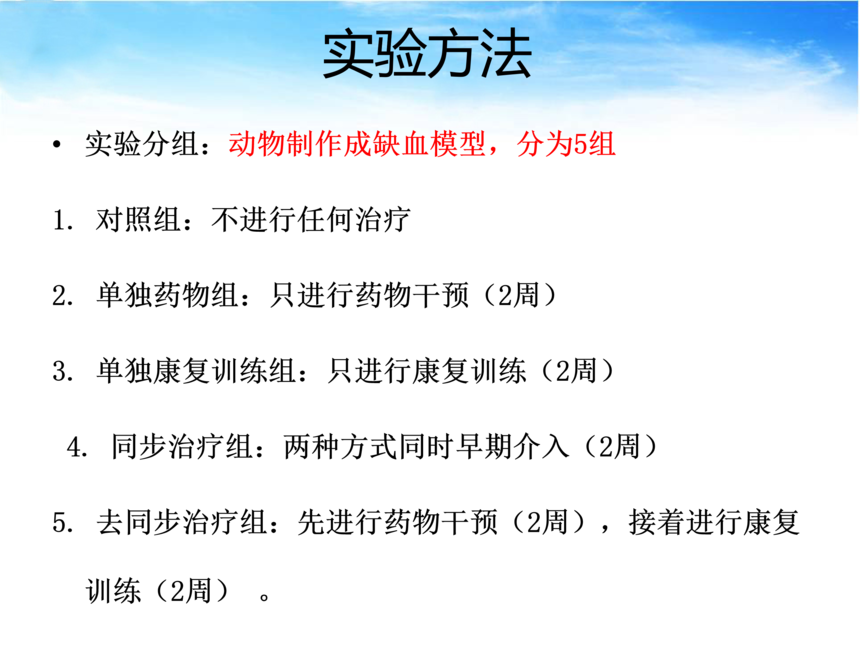 实验方法

• 实验分组：动物制作成缺血模型，分为5组

1. 对照组：不进行任何治疗

2. 单独药物组：只进行药物干预（2周）

3. 单独康复训练组：只进行康复训练（2周）

4. 同步治疗组：两种方式同时早期介入（2周）

5. 去同步治疗组：先进行药物干预（2周），接着进行康复训练（2周）。